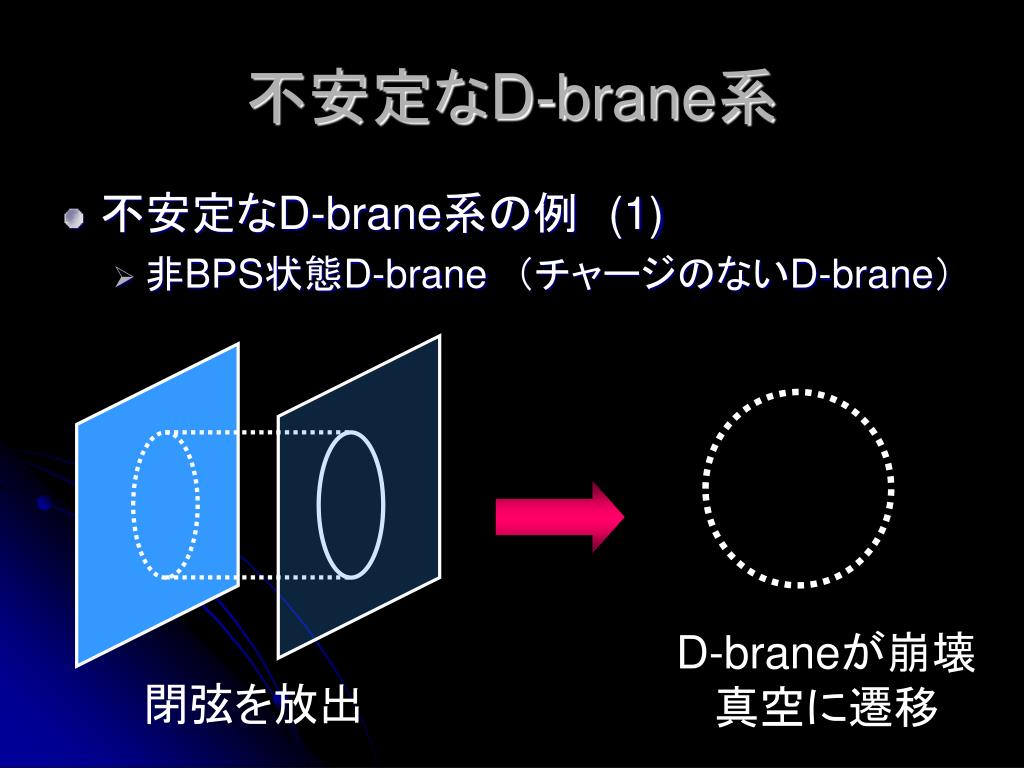 不安定なD-brane系

不安定なD-brane系の例 (1)

非BPS状態D-brane （チャージのないD-brane）

閉弦を放出

D-braneが崩壊
真空に遷移